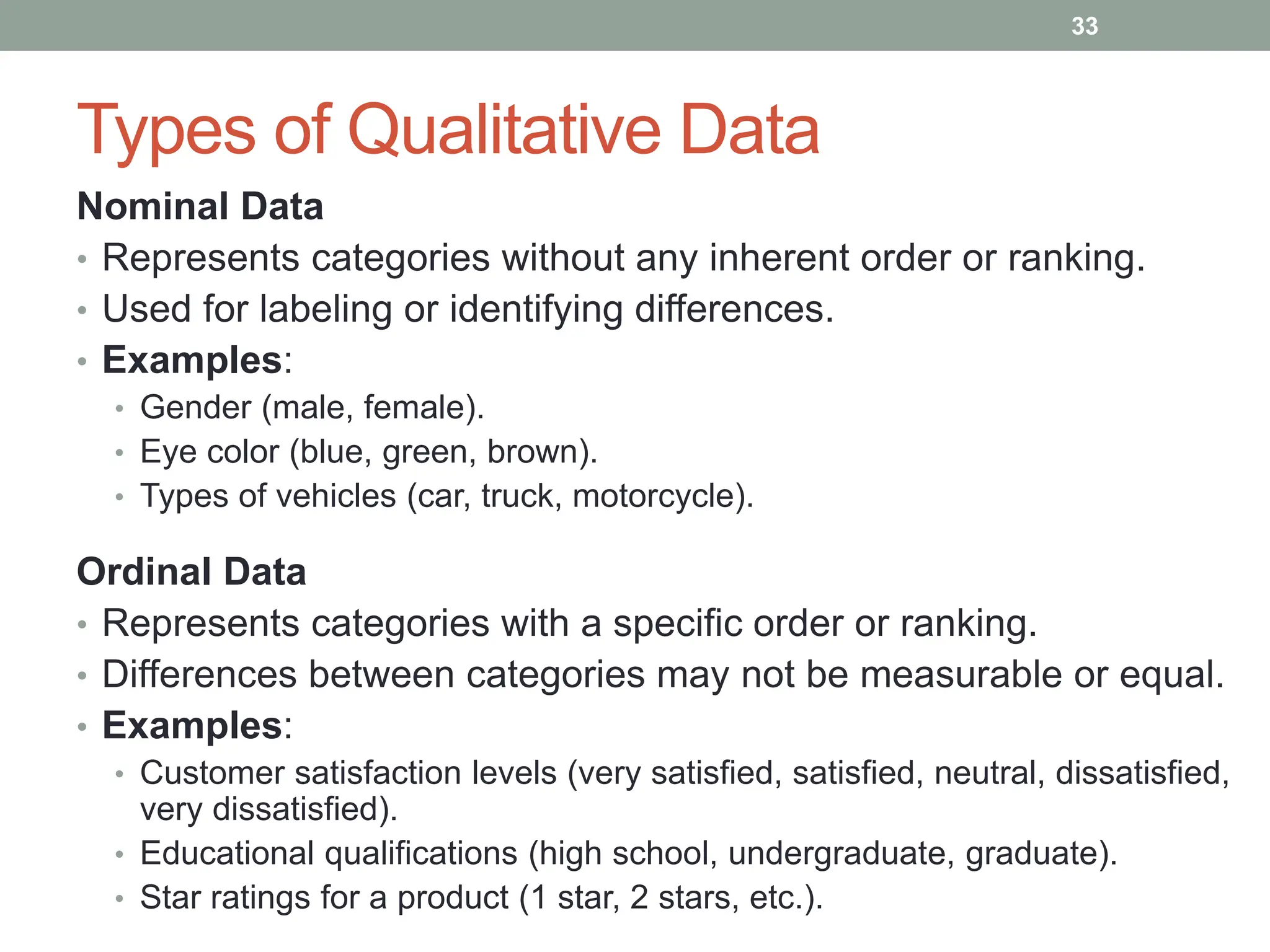 33

Types of Qualitative Data

Nominal Data

• Represents categories without any inherent order or ranking.
• Used for labeling or identifying differences.
• Examples:
  • Gender (male, female).
  • Eye color (blue, green, brown).
  • Types of vehicles (car, truck, motorcycle).

Ordinal Data

• Represents categories with a specific order or ranking.
• Differences between categories may not be measurable or equal.
• Examples:
  • Customer satisfaction levels (very satisfied, satisfied, neutral, dissatisfied, very dissatisfied).
  • Educational qualifications (high school, undergraduate, graduate).
  • Star ratings for a product (1 star, 2 stars, etc.).